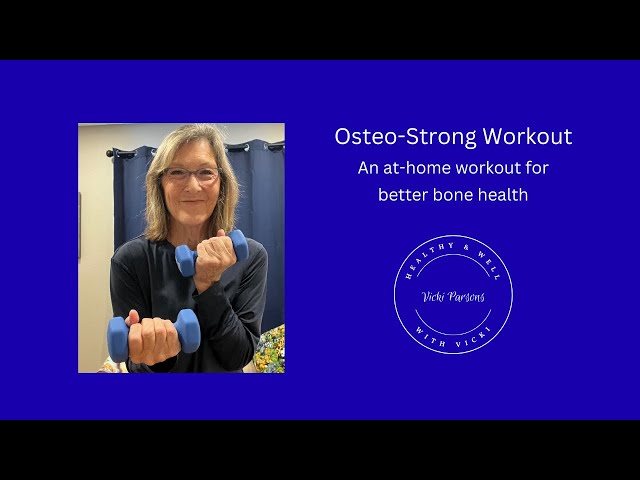 Osteo-Strong Workout
An at-home workout for better bone health

HEALTHY & WELL
Vicki Parsons
WITH VICKI